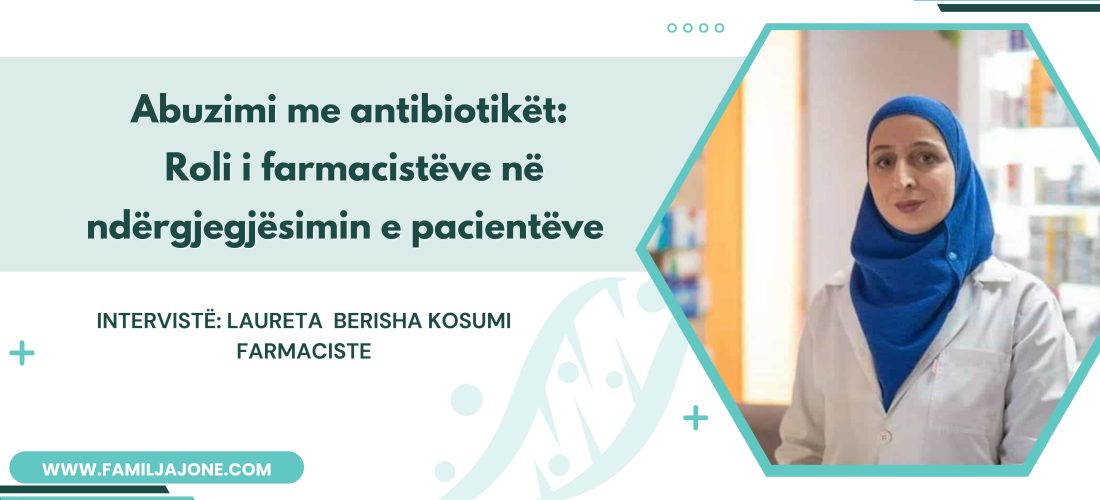 Abuzimi me antibiotikët:
Roli i farmacistëve në ndërgjegjësimin e pacientëve

INTERVISTË: LAURETA BERISHA KOSUMI
FARMACISTE

WWW.FAMILJAJONE.COM